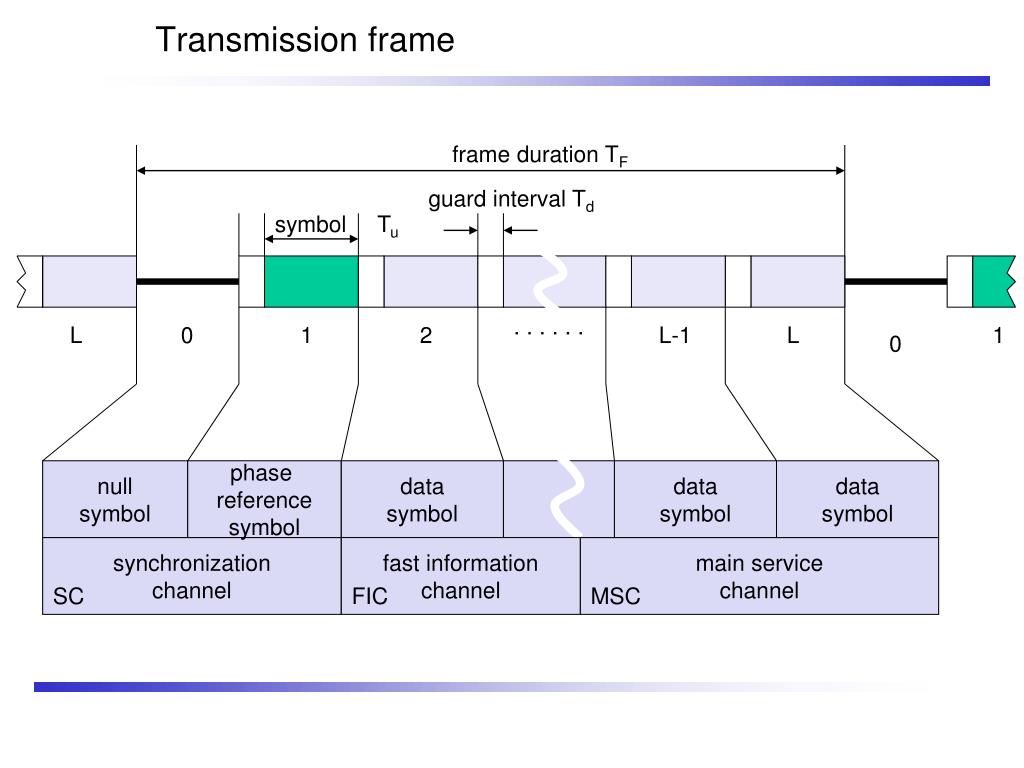 Transmission frame

frame duration $T_F$

guard interval $T_d$

symbol

$T_u$

L

0

1

2

· · · · · ·

L-1

L

0

1

null symbol

phase reference symbol

data symbol

data symbol

data symbol

synchronization channel

SC

fast information channel

FIC

main service channel

MSC